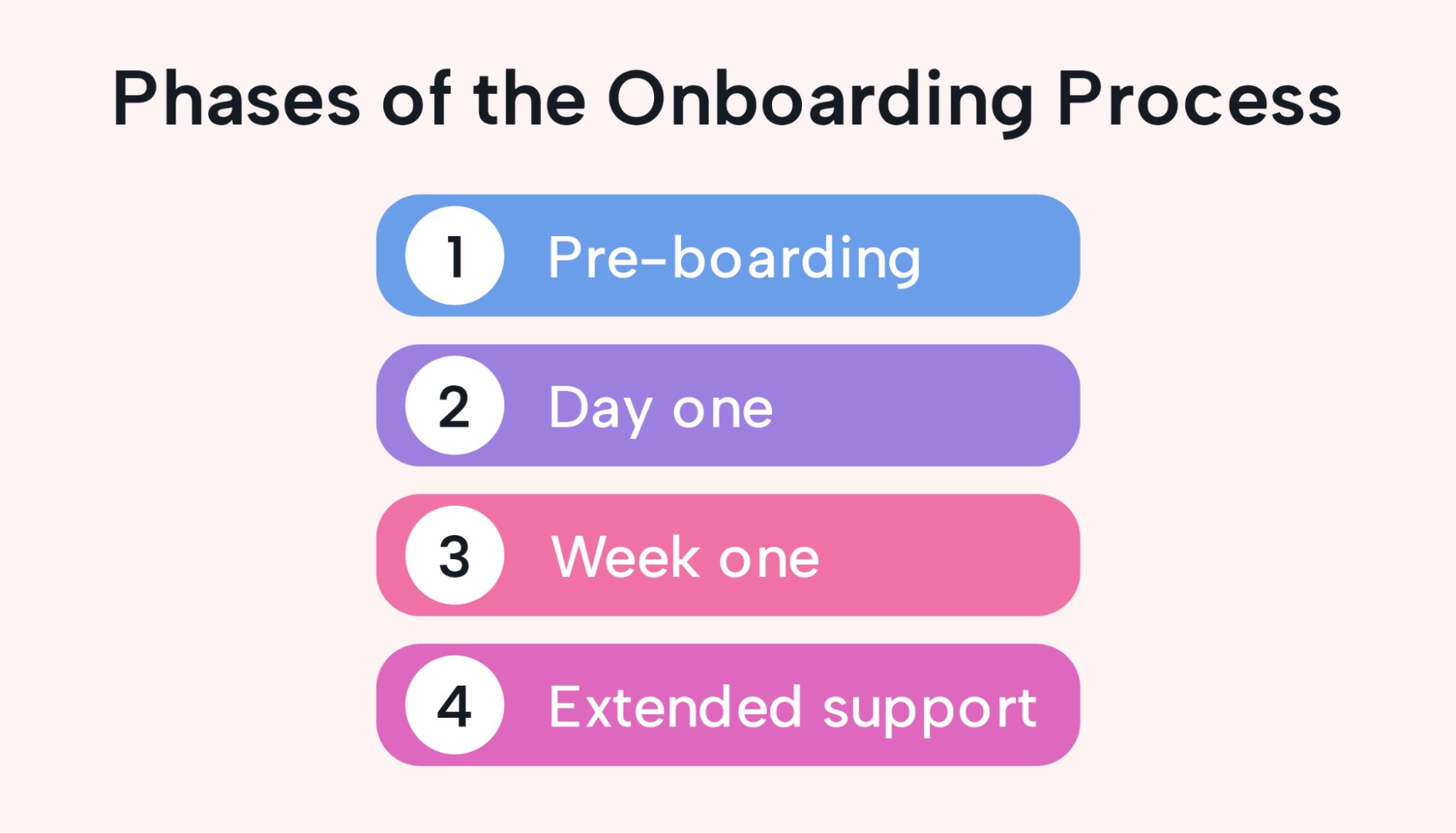 Phases of the Onboarding Process

1 Pre-boarding

2 Day one

3 Week one

4 Extended support